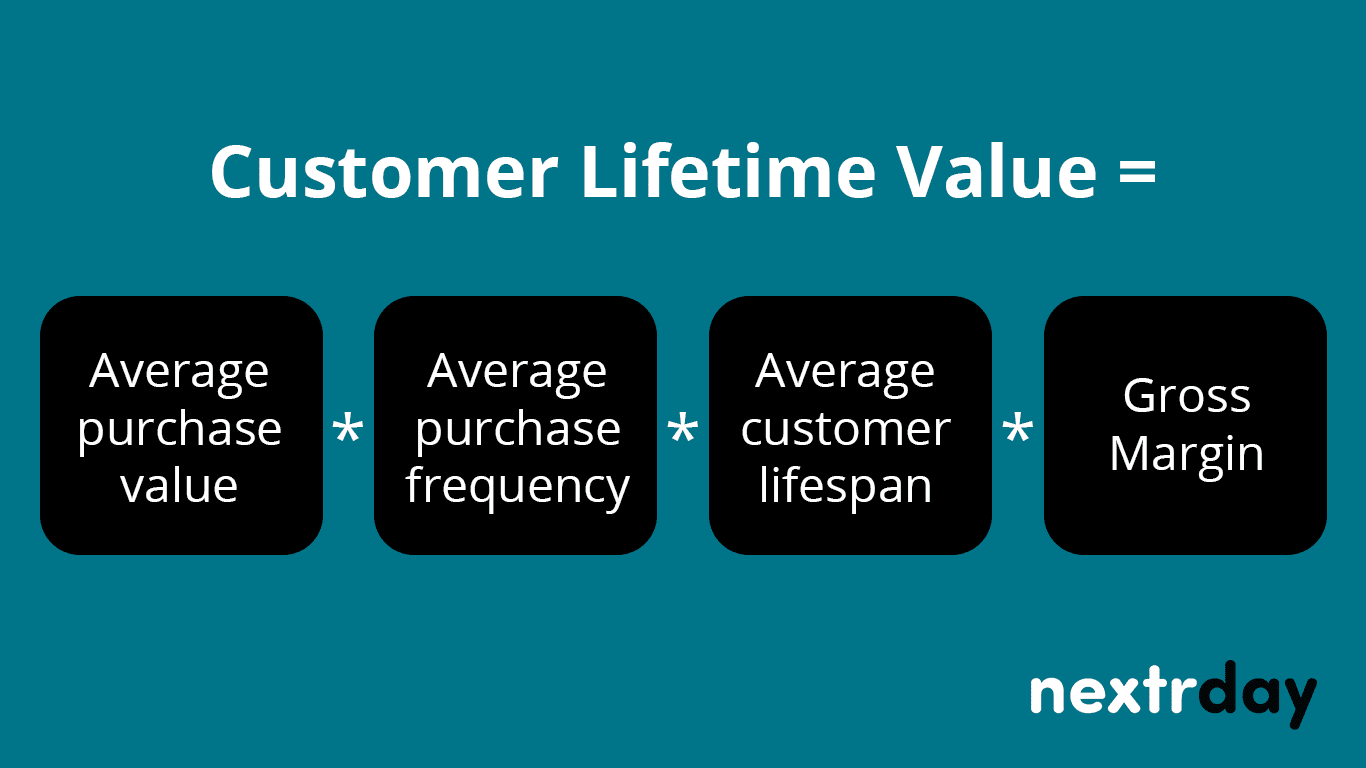 Customer Lifetime Value =

Average purchase value * Average purchase frequency * Average customer lifespan * Gross Margin

nextrday